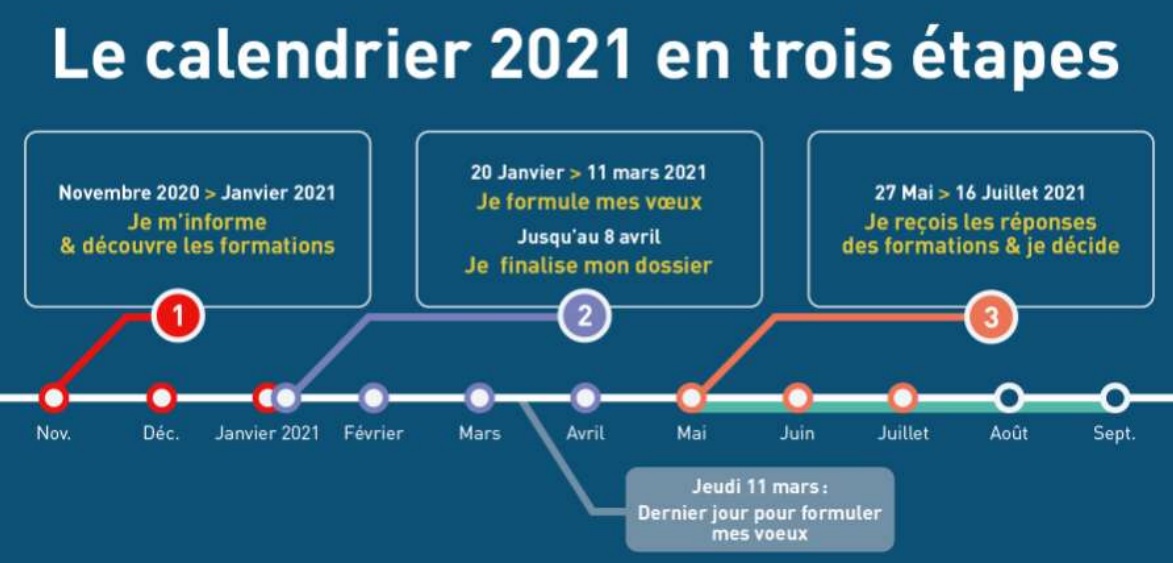 Le calendrier 2021 en trois étapes

Novembre 2020 > Janvier 2021
Je m'informe & découvre les formations

1

20 Janvier > 11 mars 2021
Je formule mes vœux
Jusqu'au 8 avril
Je finalise mon dossier

2

27 Mai > 16 Juillet 2021
Je reçois les réponses des formations & je décide

3

Nov. Déc. Janvier 2021 Février Mars Avril Mai Juin Juillet Août Sept.

Jeudi 11 mars :
Dernier jour pour formuler mes voeux